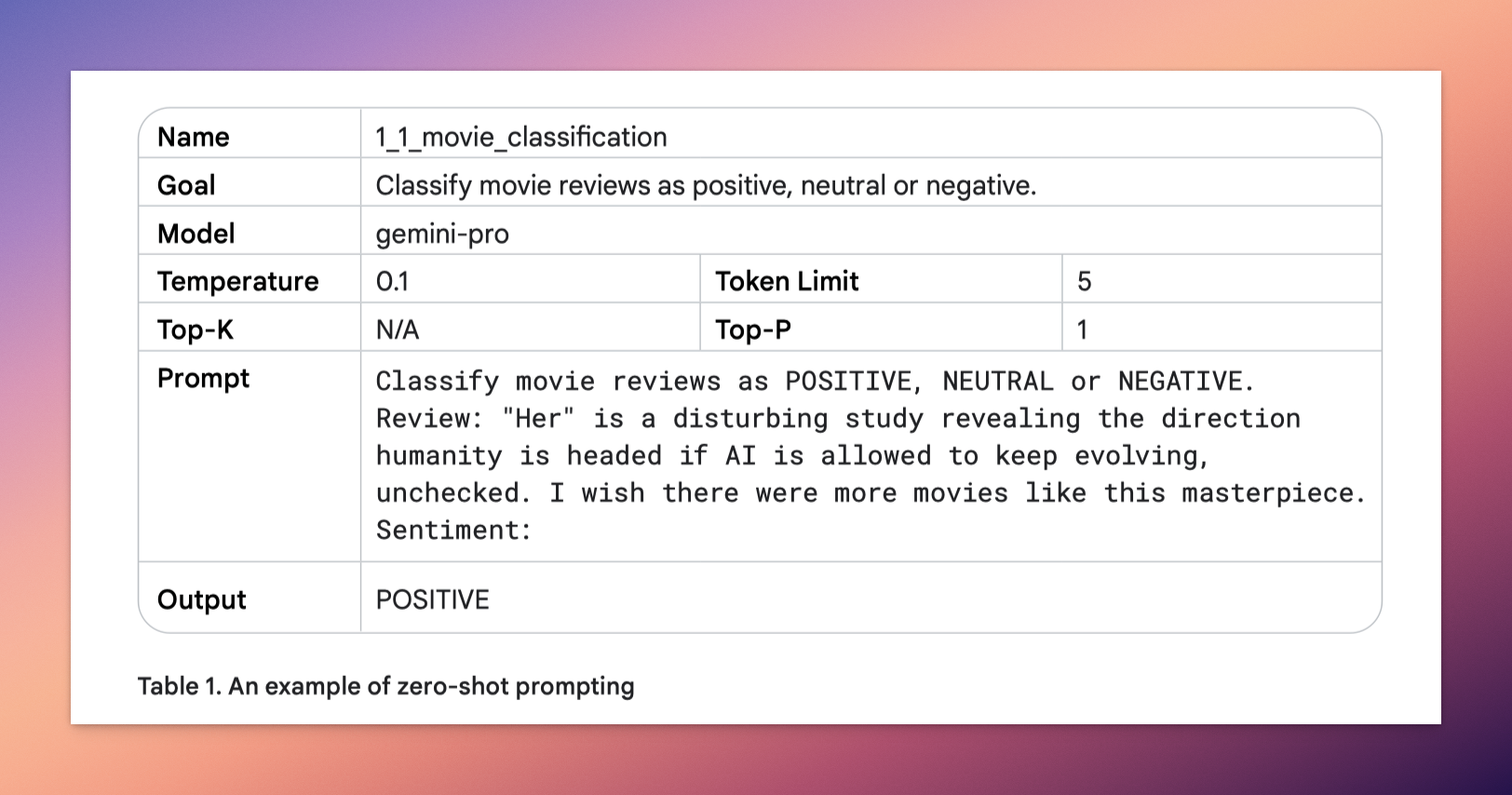 | Name | 1_1_movie_classification | | |
|---|---|---|---|
| Goal | Classify movie reviews as positive, neutral or negative. | | |
| Model | gemini-pro | | |
| Temperature | 0.1 | Token Limit | 5 |
| Top-K | N/A | Top-P | 1 |
| Prompt | Classify movie reviews as POSITIVE, NEUTRAL or NEGATIVE. Review: "Her" is a disturbing study revealing the direction humanity is headed if AI is allowed to keep evolving, unchecked. I wish there were more movies like this masterpiece. Sentiment: | | |
| Output | POSITIVE | | |

Table 1. An example of zero-shot prompting